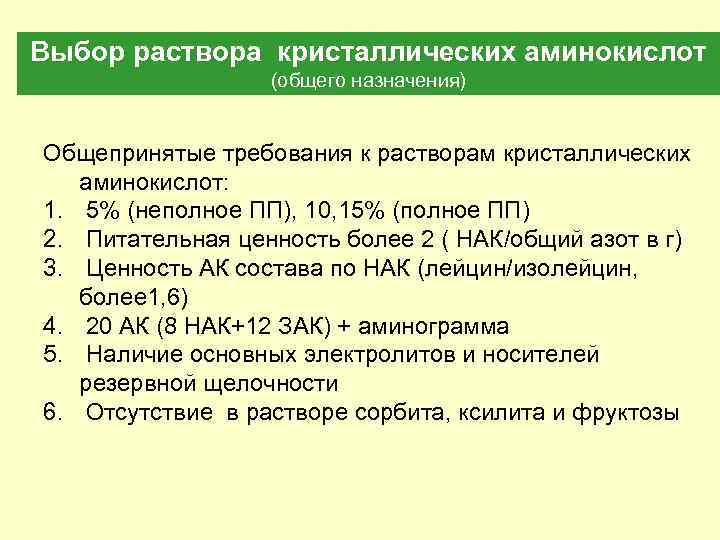 Выбор раствора кристаллических аминокислот
(общего назначения)

Общепринятые требования к растворам кристаллических аминокислот:
1. 5% (неполное ПП), 10,15% (полное ПП)
2. Питательная ценность более 2 ( НАК/общий азот в г)
3. Ценность АК состава по НАК (лейцин/изолейцин, более1,6)
4. 20 АК (8 НАК+12 ЗАК) + аминограмма
5. Наличие основных электролитов и носителей резервной щелочности
6. Отсутствие в растворе сорбита, ксилита и фруктозы